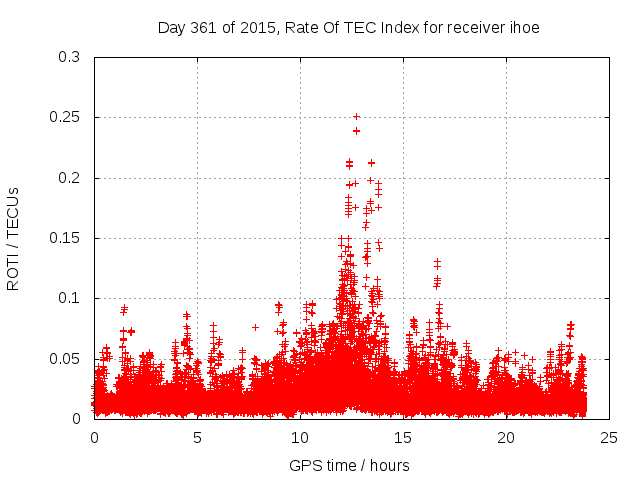 Day 361 of 2015, Rate Of TEC Index for receiver ihoe

ROTI / TECUs

0.3
0.25
0.2
0.15
0.1
0.05
0

0
5
10
15
20
25

GPS time / hours